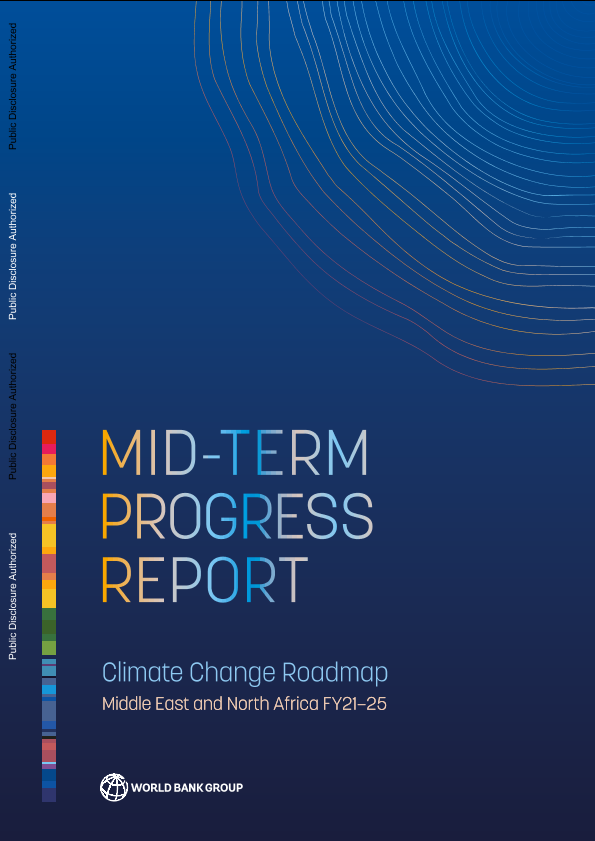 Public Disclosure Authorized

Public Disclosure Authorized

Public Disclosure Authorized

Public Disclosure Authorized

MID-TERM PROGRESS REPORT

Climate Change Roadmap

Middle East and North Africa FY21–25

WORLD BANK GROUP